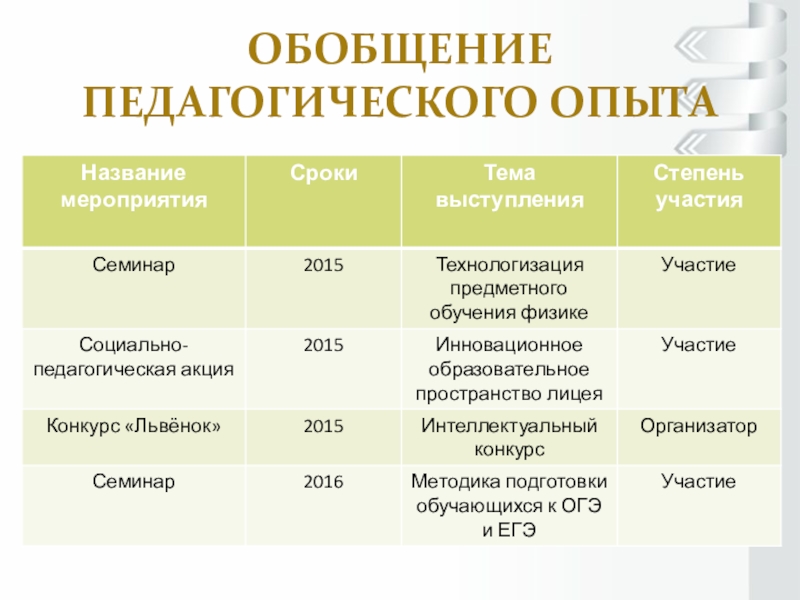 ОБОБЩЕНИЕ ПЕДАГОГИЧЕСКОГО ОПЫТА

| Название мероприятия | Сроки | Тема выступления | Степень участия |
|---|---|---|---|
| Семинар | 2015 | Технологизация предметного обучения физике | Участие |
| Социально-педагогическая акция | 2015 | Инновационное образовательное пространство лицея | Участие |
| Конкурс «Львёнок» | 2015 | Интеллектуальный конкурс | Организатор |
| Семинар | 2016 | Методика подготовки обучающихся к ОГЭ и ЕГЭ | Участие |